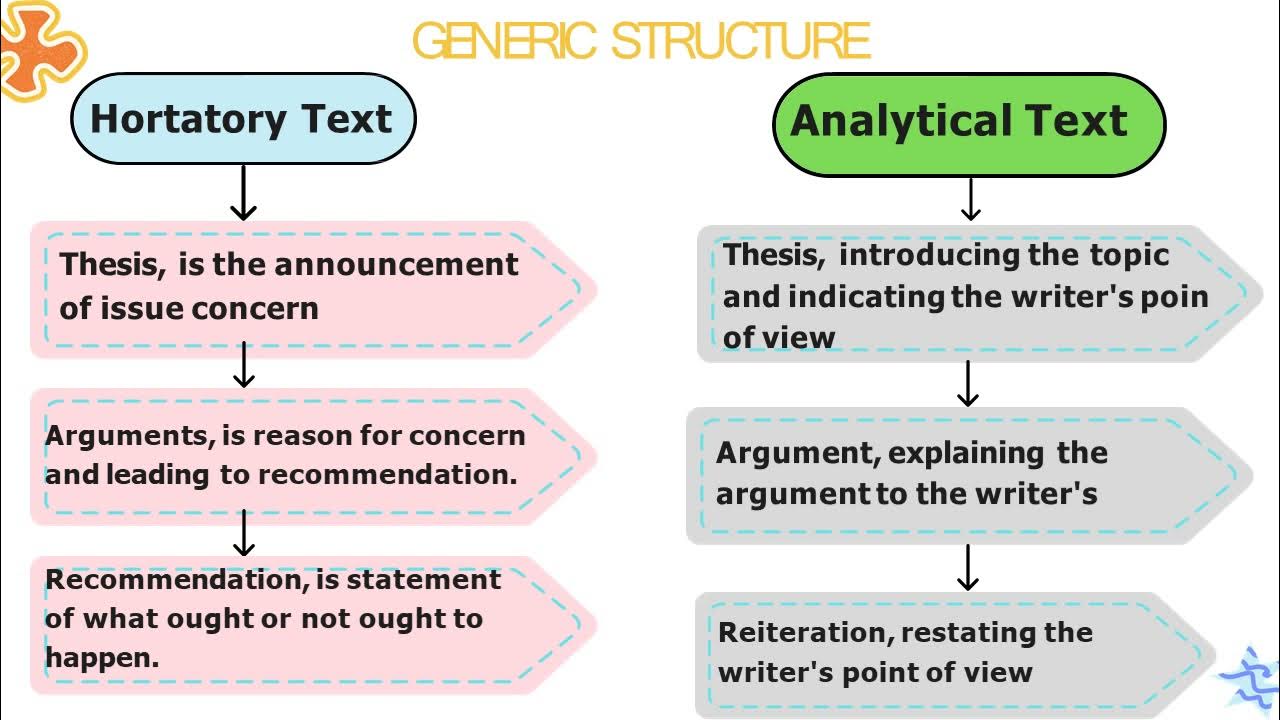 GENERIC STRUCTURE

Hortatory Text

Thesis, is the announcement of issue concern

Arguments, is reason for concern and leading to recommendation.

Recommendation, is statement of what ought or not ought to happen.

Analytical Text

Thesis, introducing the topic and indicating the writer's poin of view

Argument, explaining the argument to the writer's

Reiteration, restating the writer's point of view